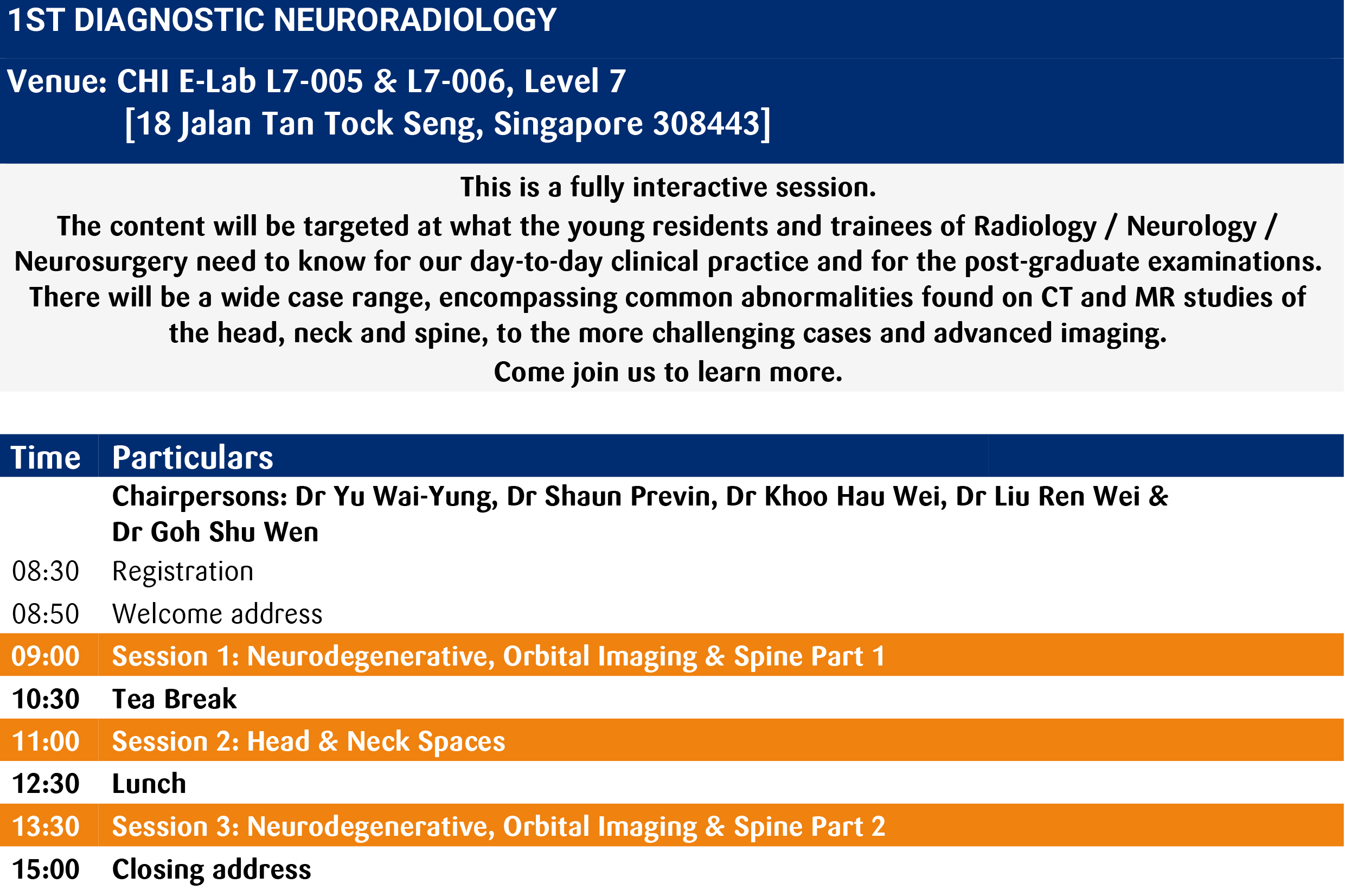 1ST DIAGNOSTIC NEURORADIOLOGY

Venue: CHI E-Lab L7-005 & L7-006, Level 7
[18 Jalan Tan Tock Seng, Singapore 308443]

This is a fully interactive session.
The content will be targeted at what the young residents and trainees of Radiology / Neurology / Neurosurgery need to know for our day-to-day clinical practice and for the post-graduate examinations.
There will be a wide case range, encompassing common abnormalities found on CT and MR studies of the head, neck and spine, to the more challenging cases and advanced imaging.
Come join us to learn more.

| Time | Particulars |
|---|---|
| | Chairpersons: Dr Yu Wai-Yung, Dr Shaun Previn, Dr Khoo Hau Wei, Dr Liu Ren Wei & Dr Goh Shu Wen |
| 08:30 | Registration |
| 08:50 | Welcome address |
| 09:00 | Session 1: Neurodegenerative, Orbital Imaging & Spine Part 1 |
| 10:30 | Tea Break |
| 11:00 | Session 2: Head & Neck Spaces |
| 12:30 | Lunch |
| 13:30 | Session 3: Neurodegenerative, Orbital Imaging & Spine Part 2 |
| 15:00 | Closing address |